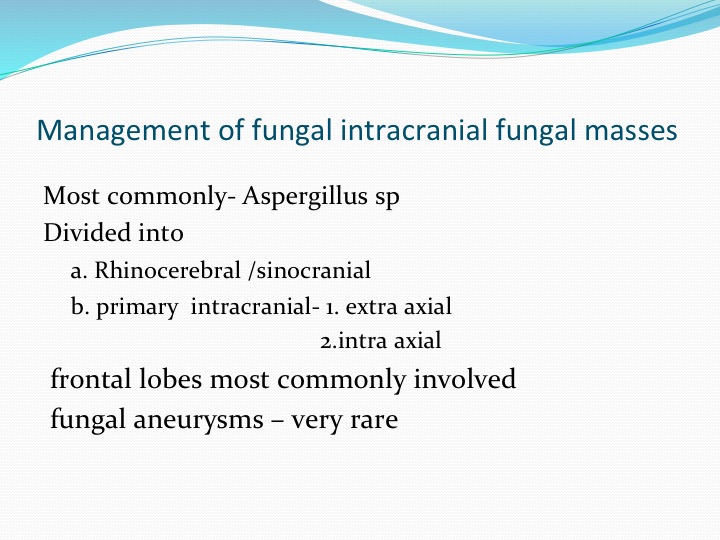 Management of fungal intracranial fungal masses

Most commonly- Aspergillus sp
Divided into
a. Rhinocerebral /sinocranial
b. primary intracranial- 1. extra axial
2.intra axial
frontal lobes most commonly involved
fungal aneurysms – very rare